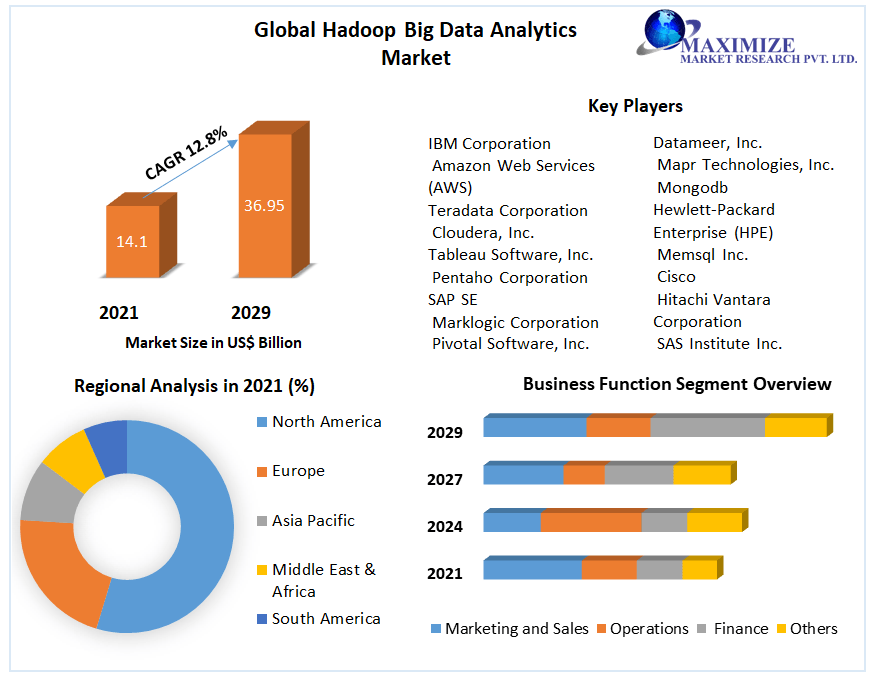 Global Hadoop Big Data Analytics Market

MAXIMIZE
MARKET RESEARCH PVT. LTD.

CAGR 12.8%

14.1

36.95

2021

2029

Market Size in US$ Billion

Key Players

IBM Corporation
Amazon Web Services (AWS)
Teradata Corporation
Cloudera, Inc.
Tableau Software, Inc.
Pentaho Corporation
SAP SE
Marklogic Corporation
Pivotal Software, Inc.

Datameer, Inc.
Mapr Technologies, Inc.
Mongodb
Hewlett-Packard Enterprise (HPE)
Memsql Inc.
Cisco
Hitachi Vantara Corporation
SAS Institute Inc.

Regional Analysis in 2021 (%)

North America
Europe
Asia Pacific
Middle East & Africa
South America

Business Function Segment Overview

2029
2027
2024
2021

Marketing and Sales
Operations
Finance
Others